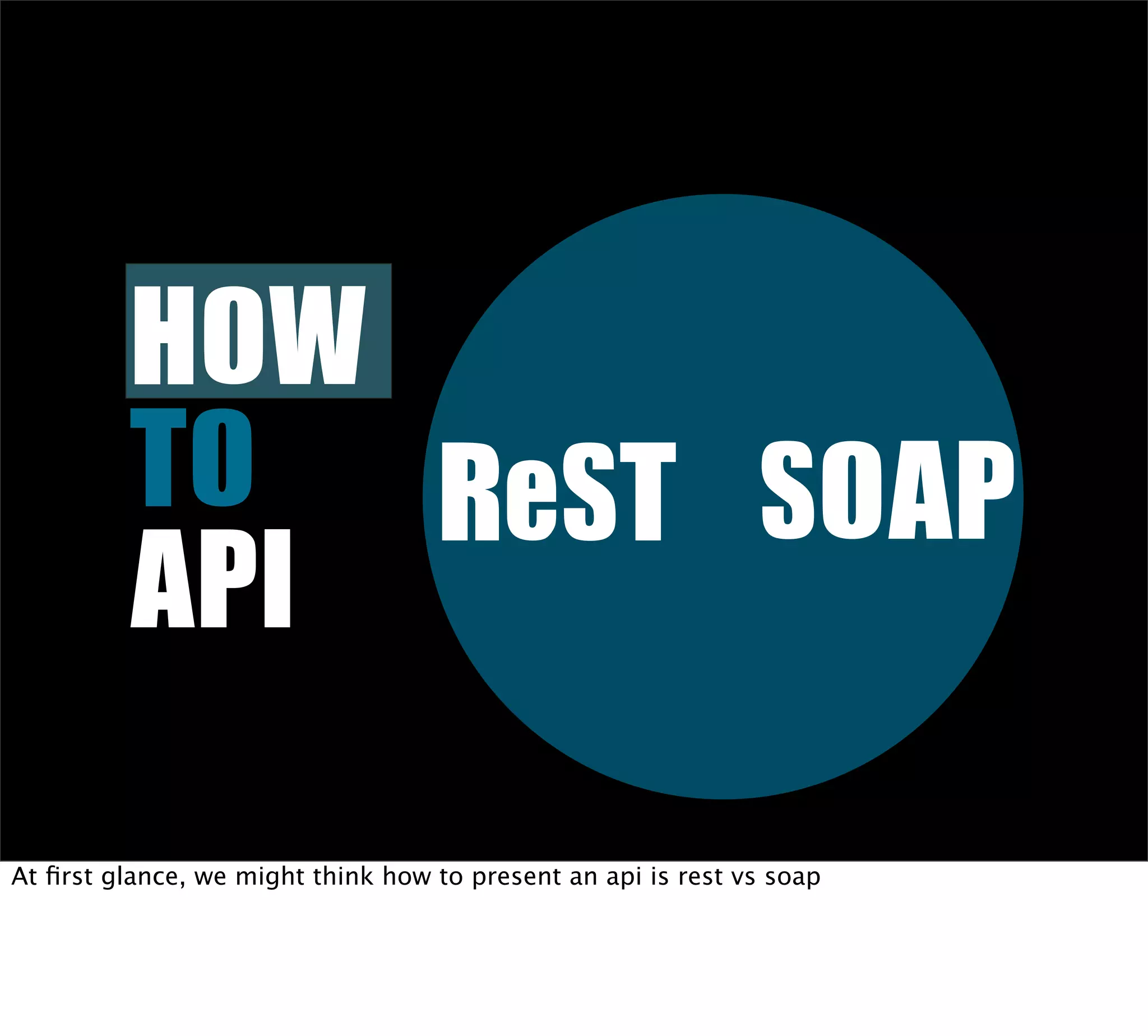 HOW
TO
API

ReST SOAP

At first glance, we might think how to present an api is rest vs soap